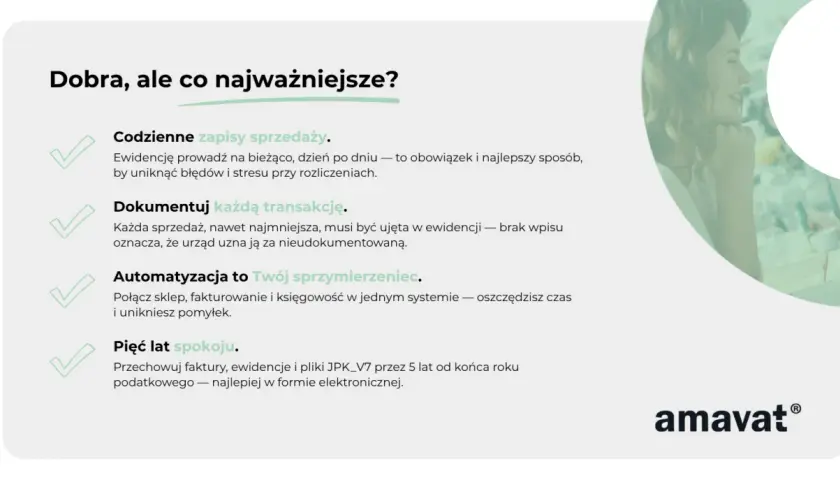 Dobra, ale co najważniejsze?

Codzienne zapisy sprzedaży.
Ewidencję prowadź na bieżąco, dzień po dniu — to obowiązek i najlepszy sposób, by uniknąć błędów i stresu przy rozliczeniach.

Dokumentuj każdą transakcję.
Każda sprzedaż, nawet najmniejsza, musi być ujęta w ewidencji — brak wpisu oznacza, że urząd uzna ją za nieudokumentowaną.

Automatyzacja to Twój sprzymierzeniec.
Połącz sklep, fakturowanie i księgowość w jednym systemie — oszczędzisz czas i unikniesz pomyłek.

Pięć lat spokoju.
Przechowuj faktury, ewidencje i pliki JPK_V7 przez 5 lat od końca roku podatkowego — najlepiej w formie elektronicznej.

amavat®